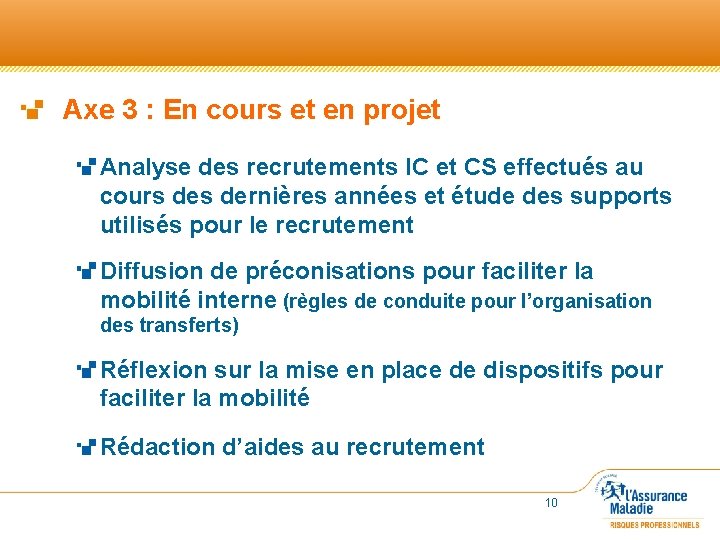 Axe 3 : En cours et en projet

Analyse des recrutements IC et CS effectués au cours des dernières années et étude des supports utilisés pour le recrutement

Diffusion de préconisations pour faciliter la mobilité interne (règles de conduite pour l'organisation des transferts)

Réflexion sur la mise en place de dispositifs pour faciliter la mobilité

Rédaction d'aides au recrutement

10

L'Assurance Maladie

RISQUES PROFESSIONNELS